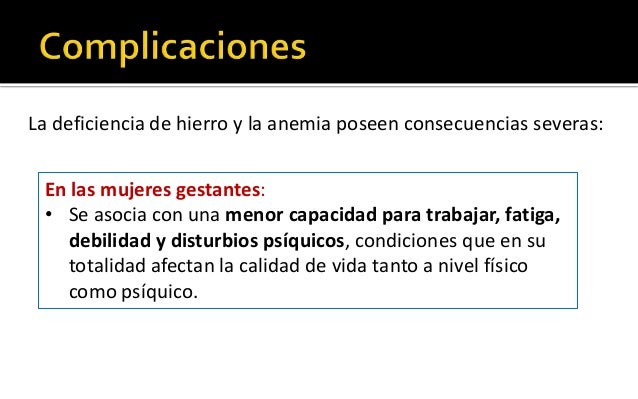 Complicaciones

La deficiencia de hierro y la anemia poseen consecuencias severas:

En las mujeres gestantes:
• Se asocia con una menor capacidad para trabajar, fatiga, debilidad y disturbios psíquicos, condiciones que en su totalidad afectan la calidad de vida tanto a nivel físico como psíquico.